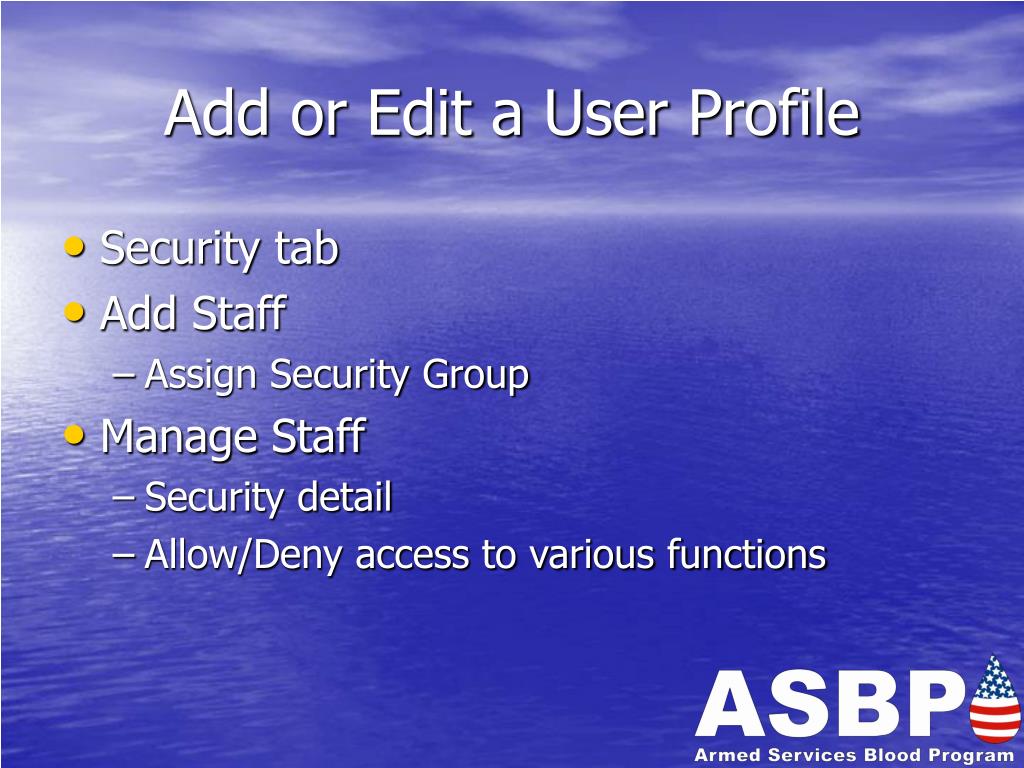 Add or Edit a User Profile

• Security tab
• Add Staff
– Assign Security Group
• Manage Staff
– Security detail
– Allow/Deny access to various functions

ASBP
Armed Services Blood Program